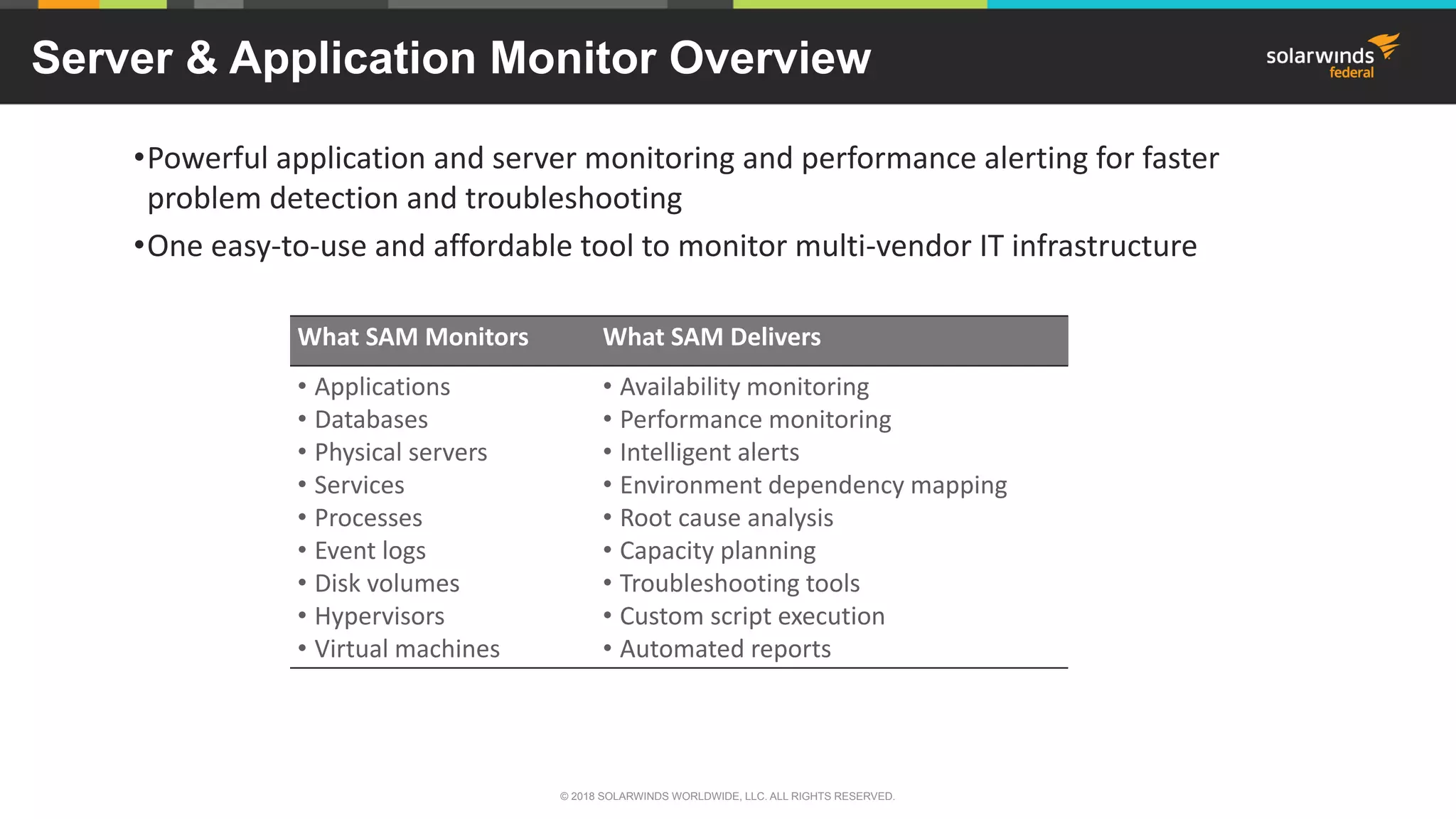 Server & Application Monitor Overview

solarwinds federal

•Powerful application and server monitoring and performance alerting for faster problem detection and troubleshooting

•One easy-to-use and affordable tool to monitor multi-vendor IT infrastructure

| What SAM Monitors | What SAM Delivers |
|---|---|
| • Applications | • Availability monitoring |
| • Databases | • Performance monitoring |
| • Physical servers | • Intelligent alerts |
| • Services | • Environment dependency mapping |
| • Processes | • Root cause analysis |
| • Event logs | • Capacity planning |
| • Disk volumes | • Troubleshooting tools |
| • Hypervisors | • Custom script execution |
| • Virtual machines | • Automated reports |

© 2018 SOLARWINDS WORLDWIDE, LLC. ALL RIGHTS RESERVED.